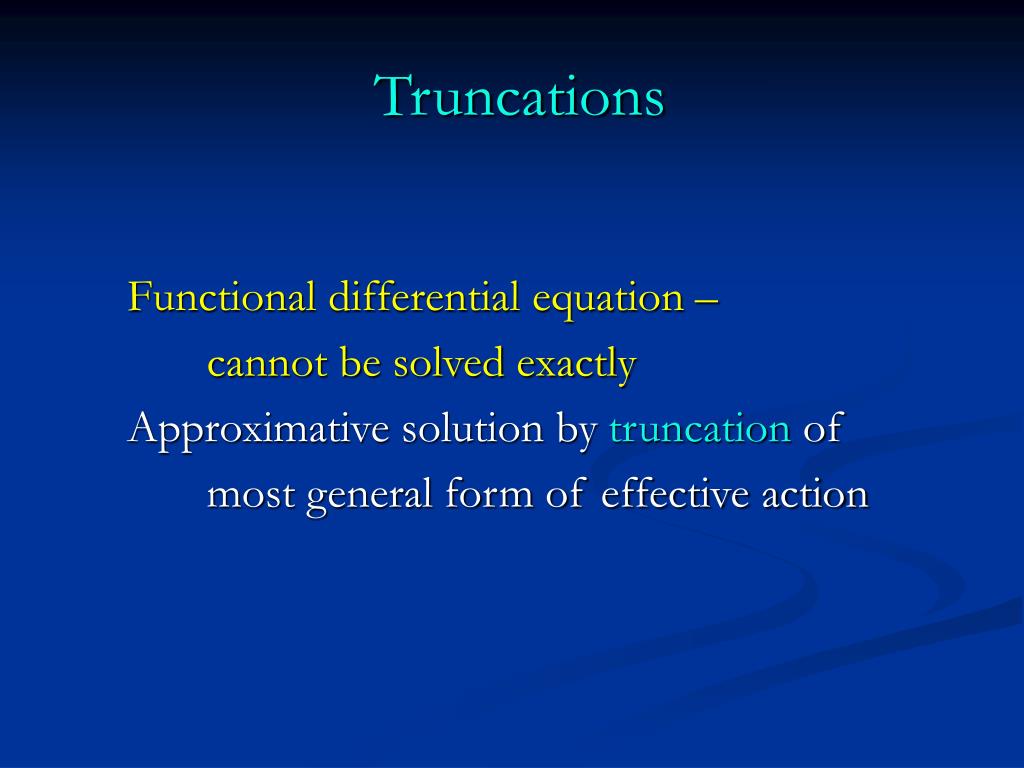 Truncations

Functional differential equation – cannot be solved exactly

Approximative solution by truncation of most general form of effective action